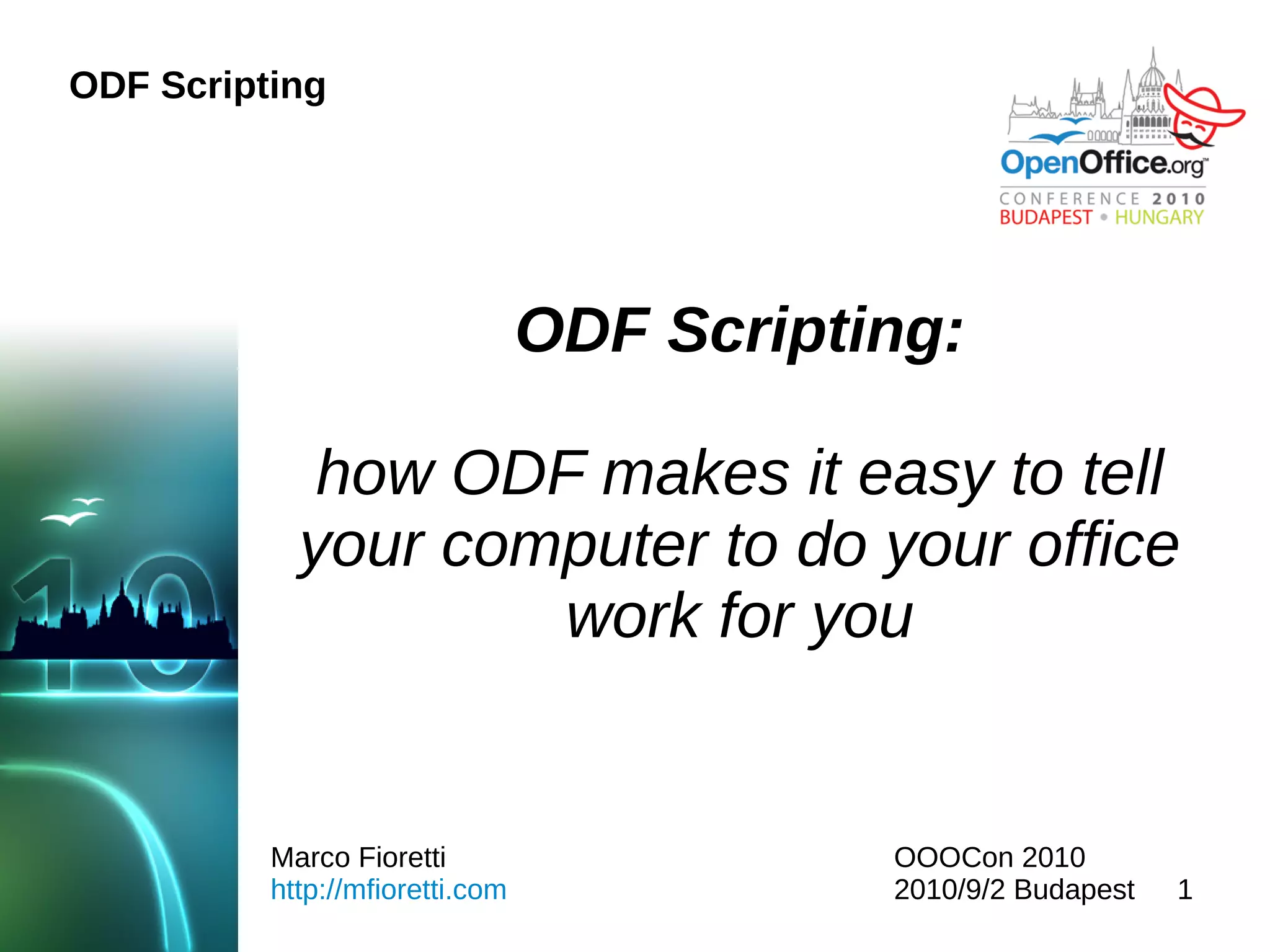 ODF Scripting

OpenOffice.org™
CONFERENCE 2010
BUDAPEST • HUNGARY

ODF Scripting:

how ODF makes it easy to tell your computer to do your office work for you

10

Marco Fioretti
http://mfioretti.com

OOOCon 2010
2010/9/2 Budapest 1